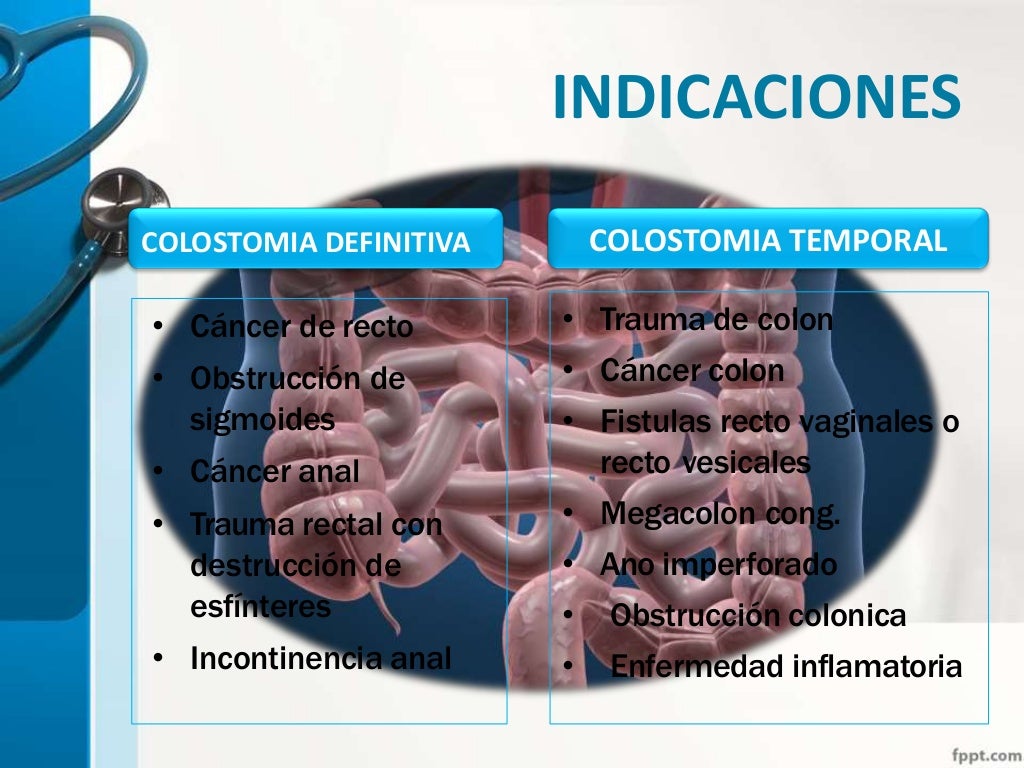 INDICACIONES

COLOSTOMIA DEFINITIVA

• Cáncer de recto
• Obstrucción de sigmoides
• Cáncer anal
• Trauma rectal con destrucción de esfínteres
• Incontinencia anal

COLOSTOMIA TEMPORAL

• Trauma de colon
• Cáncer colon
• Fistulas recto vaginales o recto vesicales
• Megacolon cong.
• Ano imperforado
• Obstrucción colonica
• Enfermedad inflamatoria

fppt.com